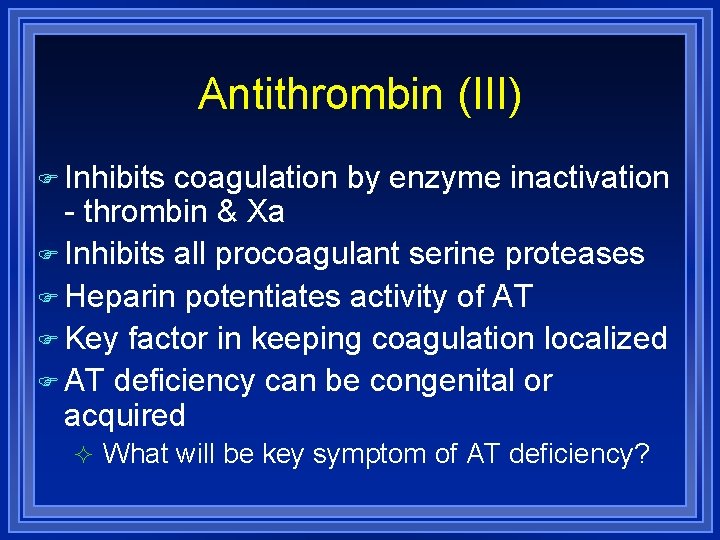 Antithrombin (III)

Inhibits coagulation by enzyme inactivation - thrombin & Xa

Inhibits all procoagulant serine proteases

Heparin potentiates activity of AT

Key factor in keeping coagulation localized

AT deficiency can be congenital or acquired

What will be key symptom of AT deficiency?